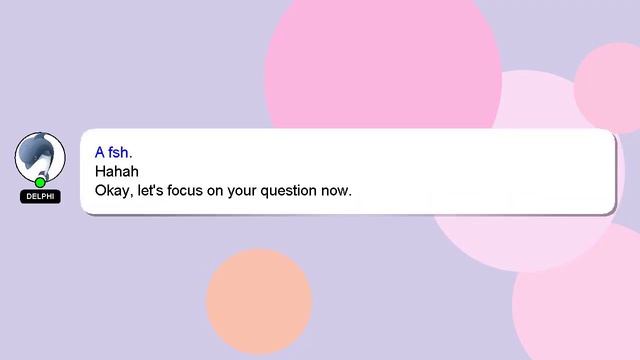 DELPHI

A fsh.
Hahah
Okay, let's focus on your question now.